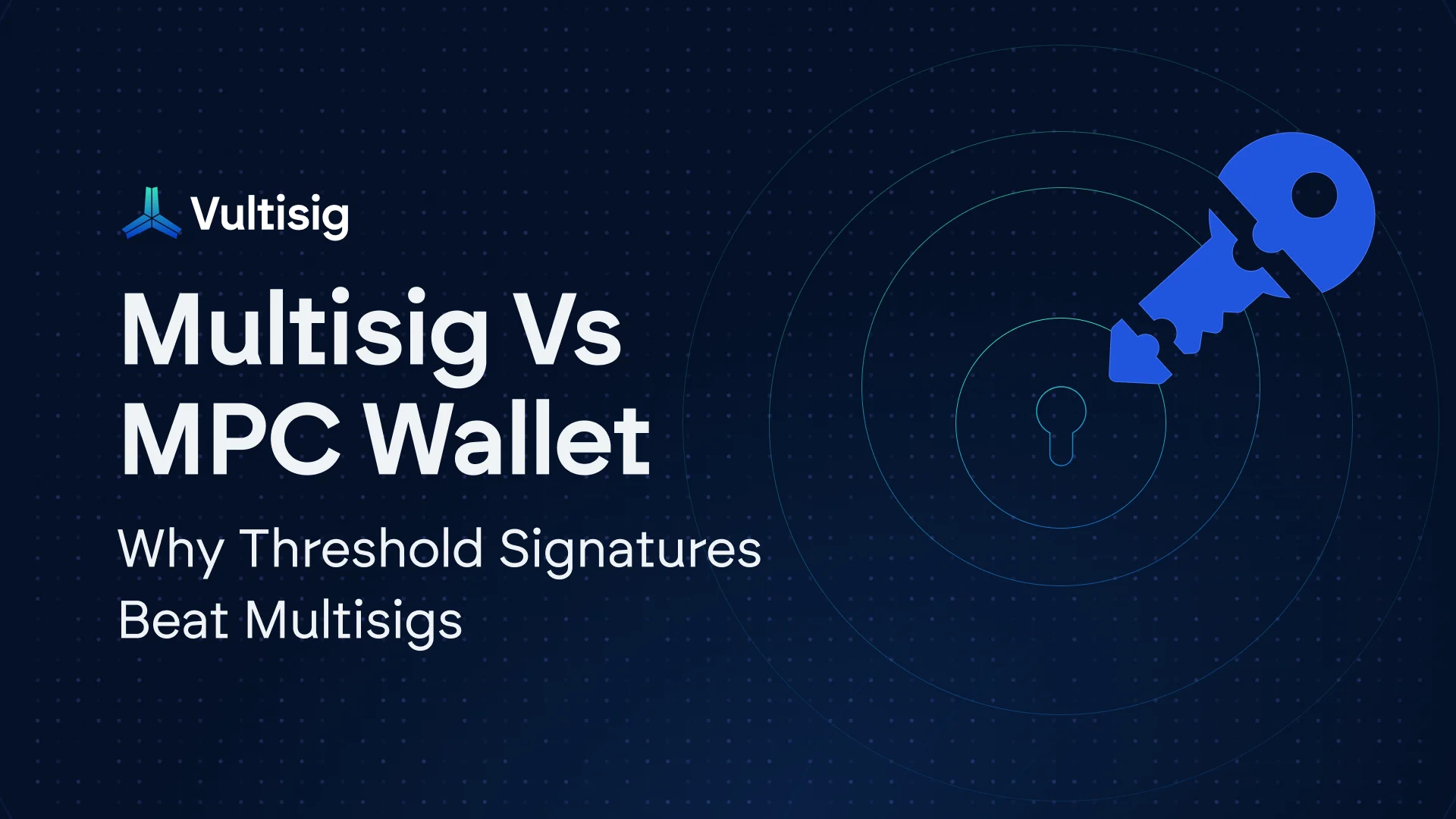 Vultisig

Multisig Vs MPC Wallet

Why Threshold Signatures Beat Multisigs